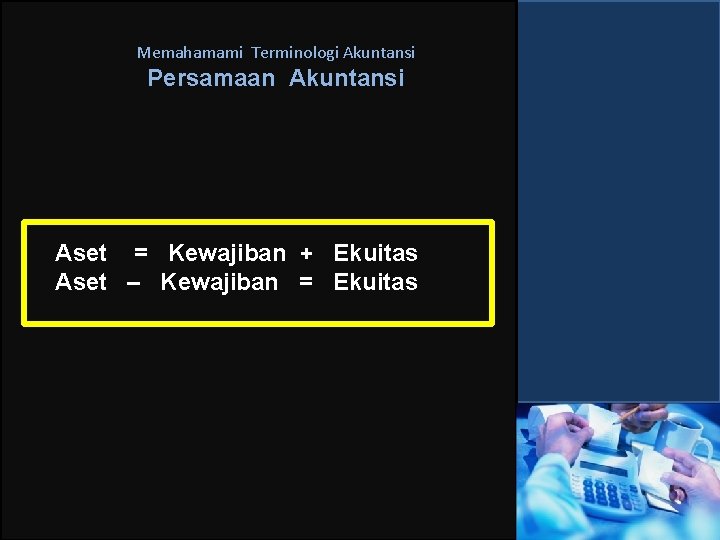 Memahamami Terminologi Akuntansi
Persamaan Akuntansi

Aset = Kewajiban + Ekuitas
Aset – Kewajiban = Ekuitas